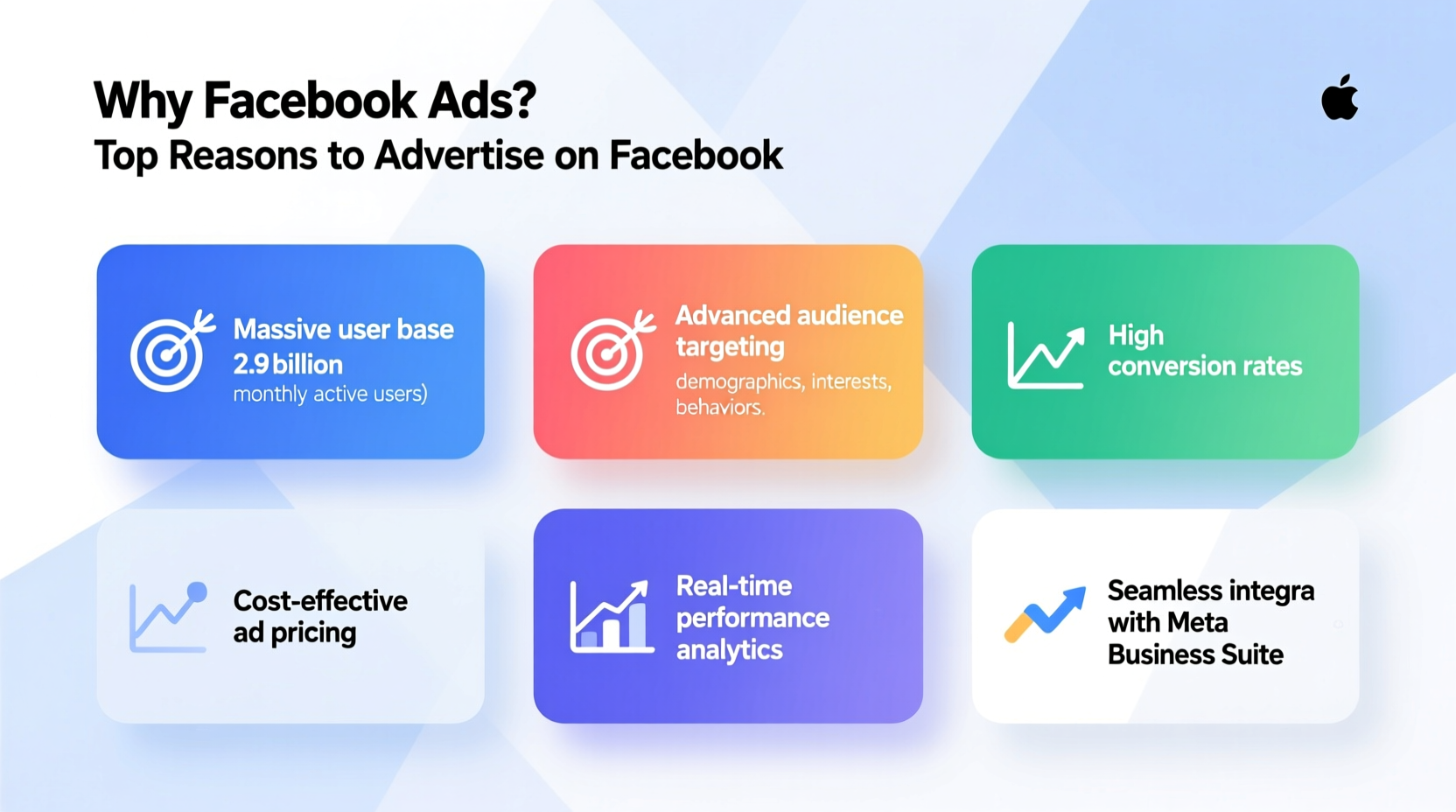 Why Facebook Ads?
Top Reasons to Advertise on Facebook

Massive user base
2.9 billion
monthly active users)

Advanced audience targeting
demographics, interests, behaviors.

High conversion rates

Cost-effective ad pricing

Real-time performance analytics

Seamless integra with Meta Business Suite